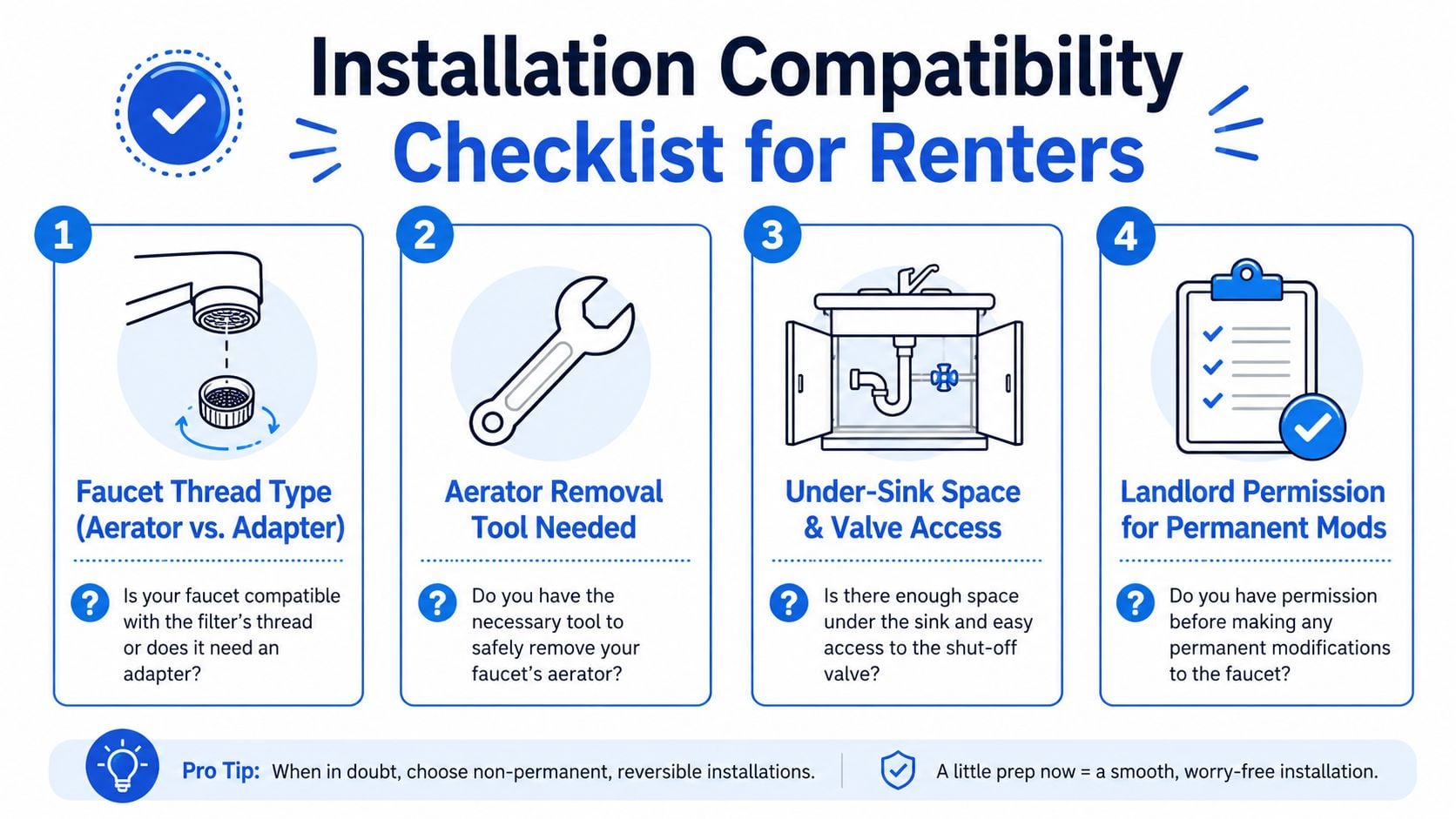 Installation Compatibility Checklist for Renters

1
Faucet Thread Type (Aerator vs. Adapter)
? Is your faucet compatible with the filter's thread or does it need an adapter?

2
Aerator Removal Tool Needed
? Do you have the necessary tool to safely remove your faucet's aerator?

3
Under-Sink Space & Valve Access
? Is there enough space under the sink and easy access to the shut-off valve?

4
Landlord Permission for Permanent Mods
? Do you have permission before making any permanent modifications to the faucet?

Pro Tip: When in doubt, choose non-permanent, reversible installations.

A little prep now = a smooth, worry-free installation.